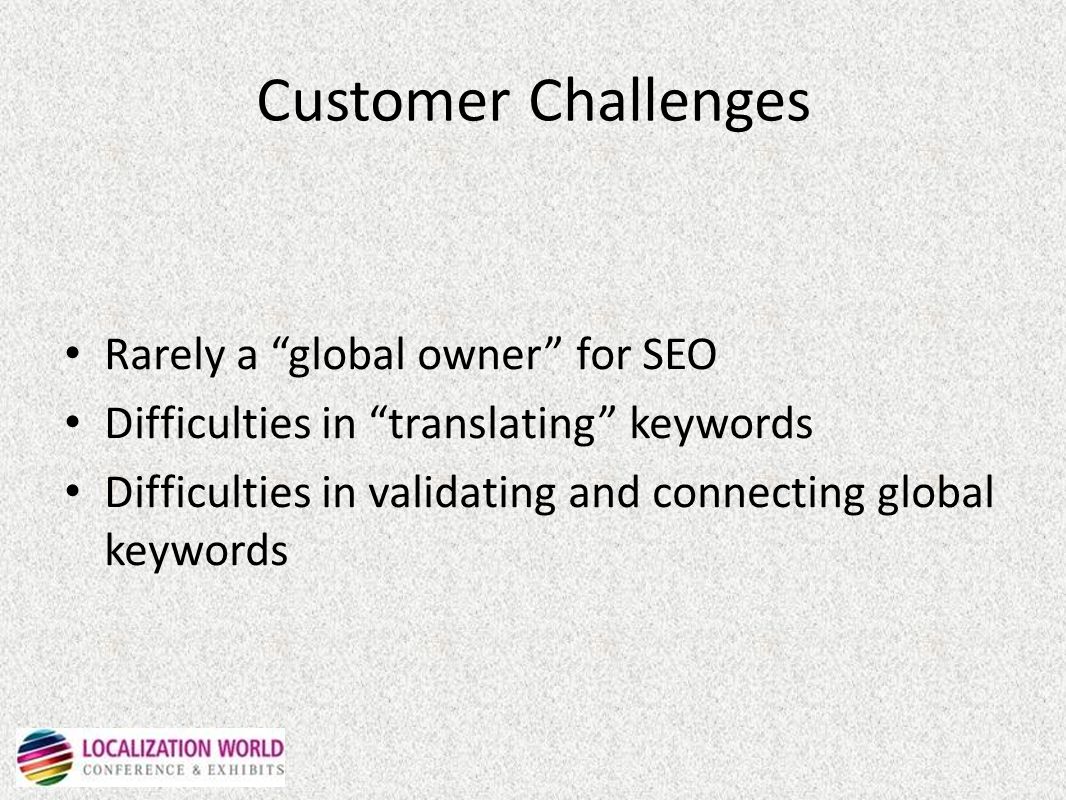 Customer Challenges

• Rarely a “global owner” for SEO
• Difficulties in “translating” keywords
• Difficulties in validating and connecting global keywords

LOCALIZATION WORLD
CONFERENCE & EXHIBITS